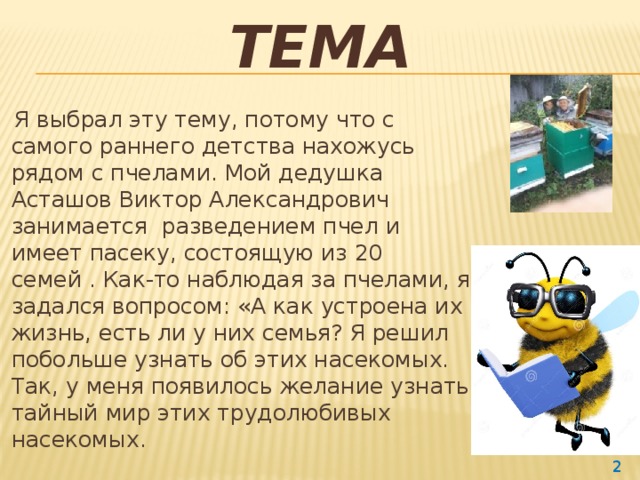 ТЕМА

Я выбрал эту тему, потому что с самого раннего детства нахожусь рядом с пчелами. Мой дедушка Асташов Виктор Александрович занимается разведением пчел и имеет пасеку, состоящую из 20 семей . Как-то наблюдая за пчелами, я задался вопросом: «А как устроена их жизнь, есть ли у них семья? Я решил побольше узнать об этих насекомых. Так, у меня появилось желание узнать тайный мир этих трудолюбивых насекомых.

2